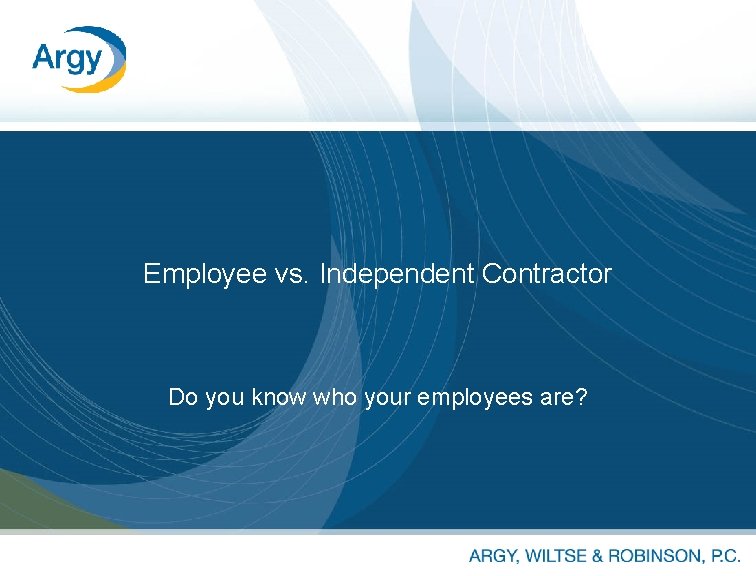 Argy

Employee vs. Independent Contractor

Do you know who your employees are?

ARGY, WILTSE & ROBINSON, P.C.